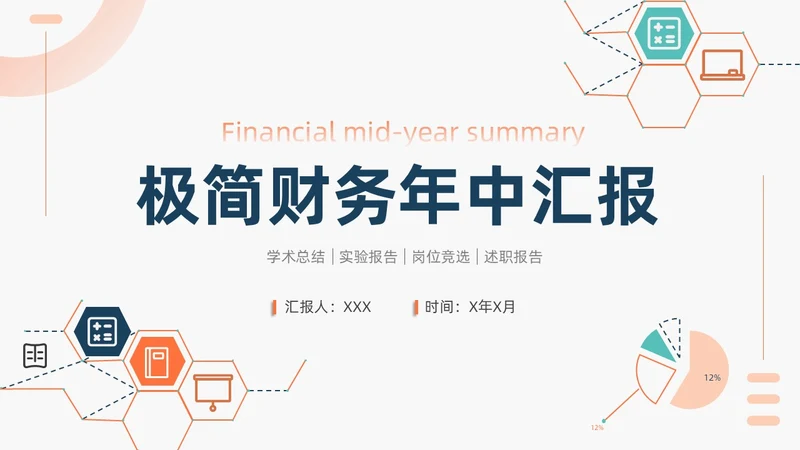 Financial mid-year summary

极简财务年中汇报

学术总结 | 实验报告 | 岗位竞选 | 述职报告

汇报人：XXX　时间：X年X月

12%

12%